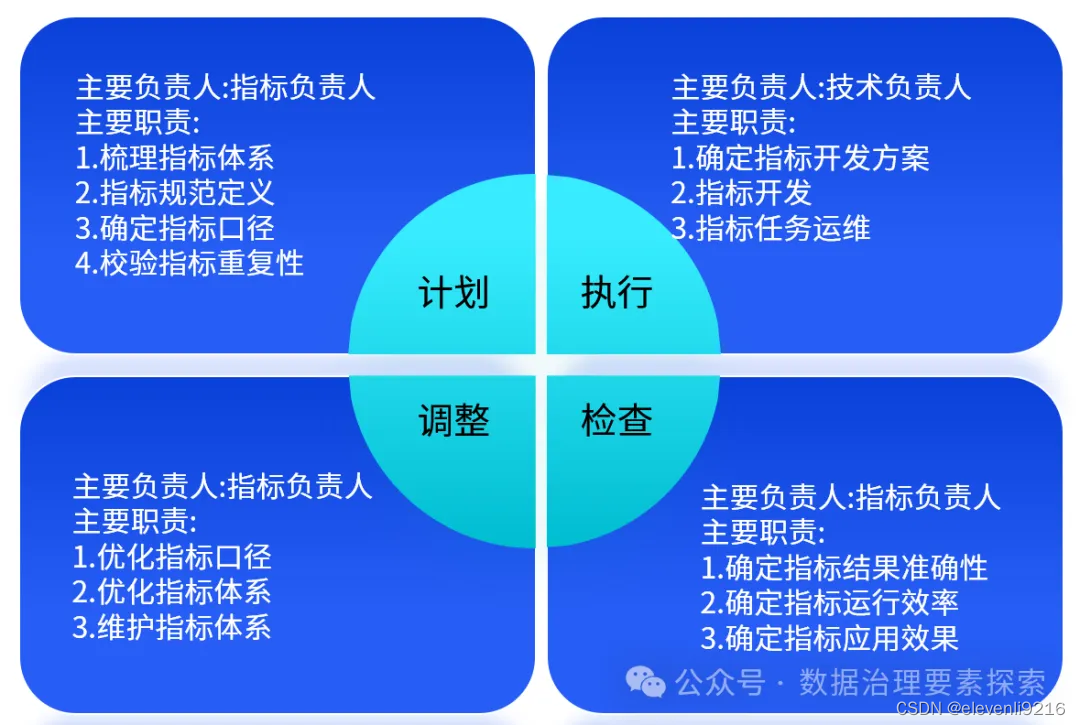 主要负责人:指标负责人
主要职责:
1.梳理指标体系
2.指标规范定义
3.确定指标口径
4.校验指标重复性

主要负责人:技术负责人
主要职责:
1.确定指标开发方案
2.指标开发
3.指标任务运维

计划

执行

调整

检查

主要负责人:指标负责人
主要职责:
1.优化指标口径
2.优化指标体系
3.维护指标体系

主要负责人:指标负责人
主要职责:
1.确定指标结果准确性
2.确定指标运行效率
3.确定指标应用效果

公众号 · 数据治理要素探索

CSDN @elevenli9216